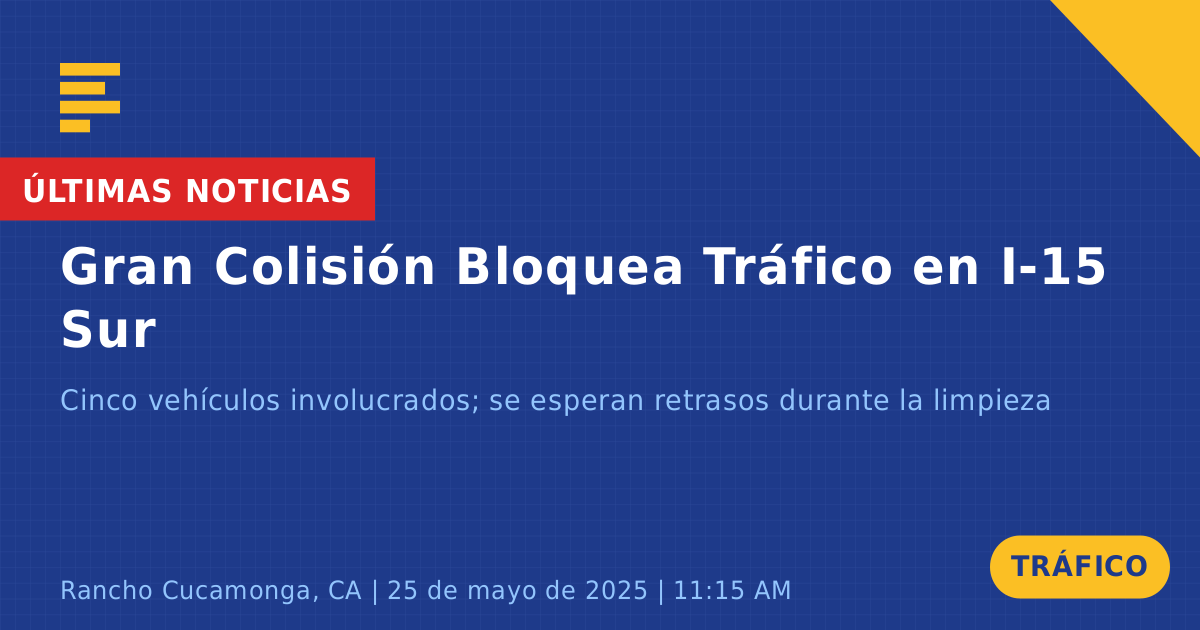 ÚLTIMAS NOTICIAS

Gran Colisión Bloquea Tráfico en I-15 Sur

Cinco vehículos involucrados; se esperan retrasos durante la limpieza

Rancho Cucamonga, CA | 25 de mayo de 2025 | 11:15 AM

TRÁFICO